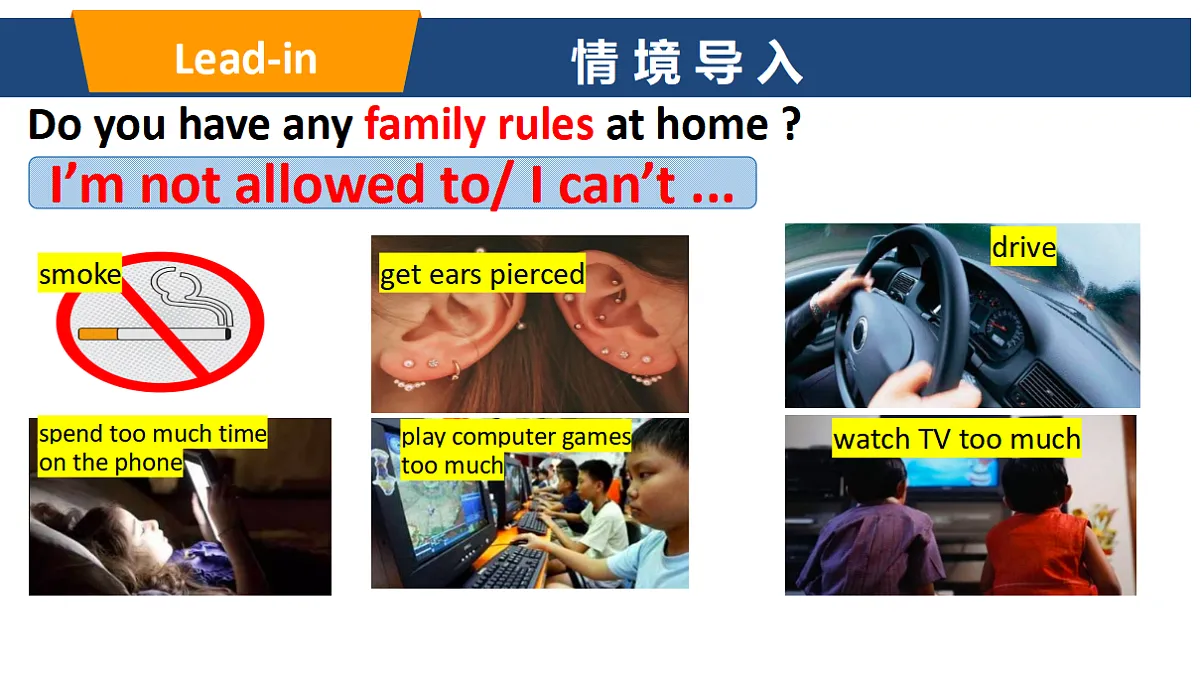 Lead-in

情境导入

Do you have any family rules at home ?

I'm not allowed to/ I can't ...

smoke

get ears pierced

drive

spend too much time on the phone

play computer games too much

watch TV too much